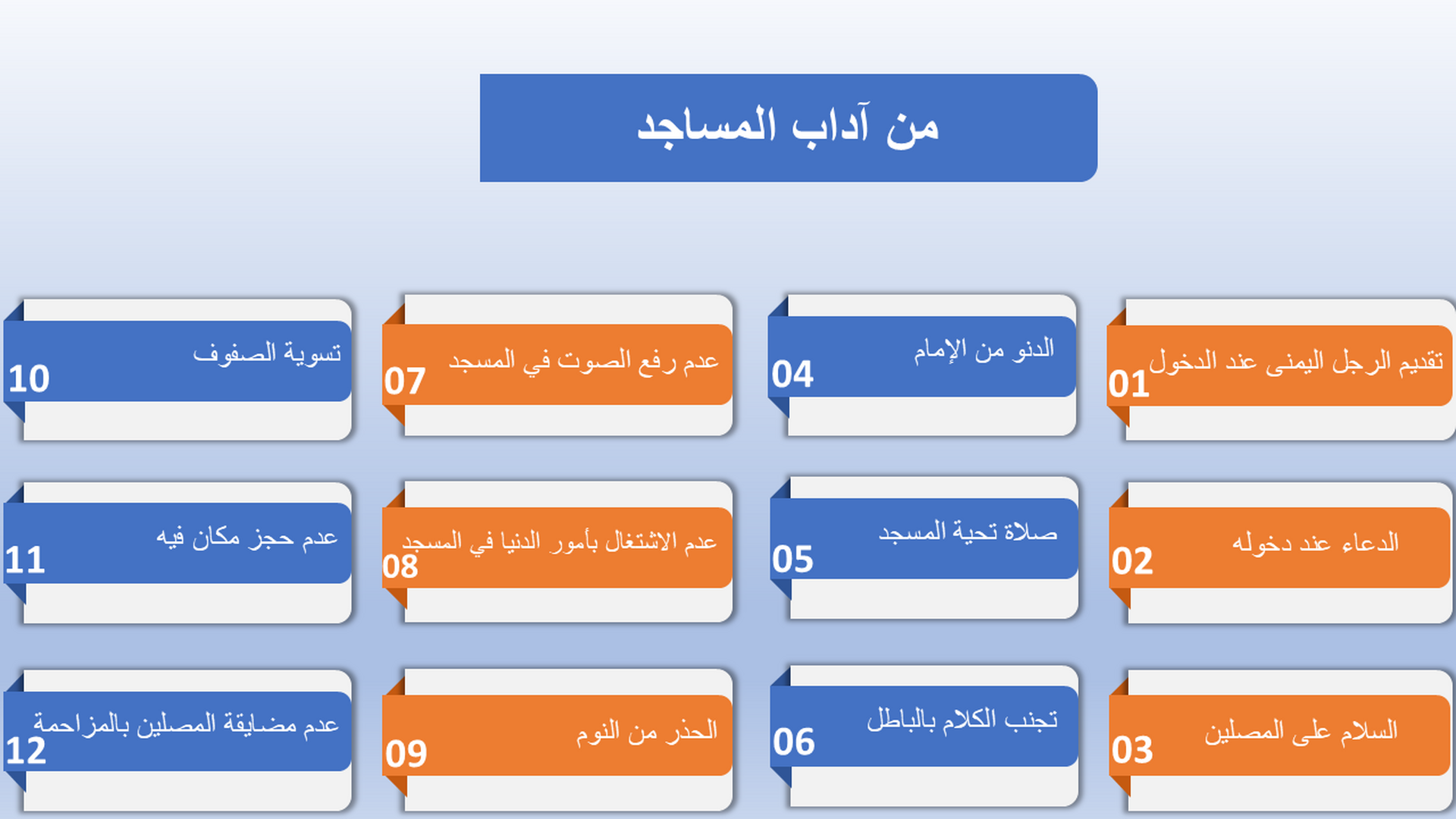 من آداب المساجد

01 تقديم الرجل اليمنى عند الدخول

02 الدعاء عند دخوله

03 السلام على المصلين

04 الدنو من الإمام

05 صلاة تحية المسجد

06 تجنب الكلام بالباطل

07 عدم رفع الصوت في المسجد

08 عدم الاشتغال بأمور الدنيا في المسجد

09 الحذر من النوم

10 تسوية الصفوف

11 عدم حجز مكان فيه

12 عدم مضايقة المصلين بالمزاحمة